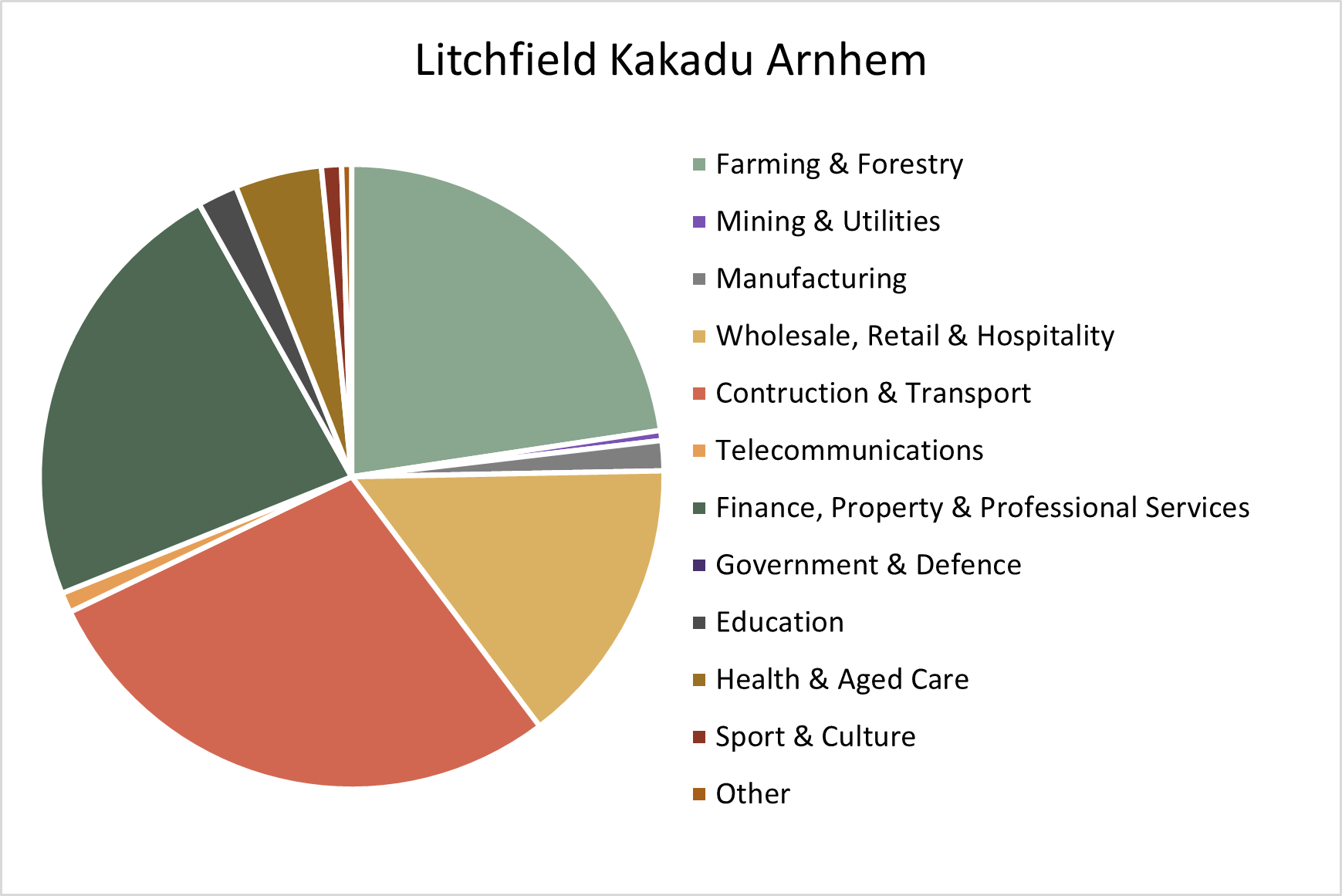 Litchfield Kakadu Arnhem

Farming & Forestry
Mining & Utilities
Manufacturing
Wholesale, Retail & Hospitality
Contruction & Transport
Telecommunications
Finance, Property & Professional Services
Government & Defence
Education
Health & Aged Care
Sport & Culture
Other